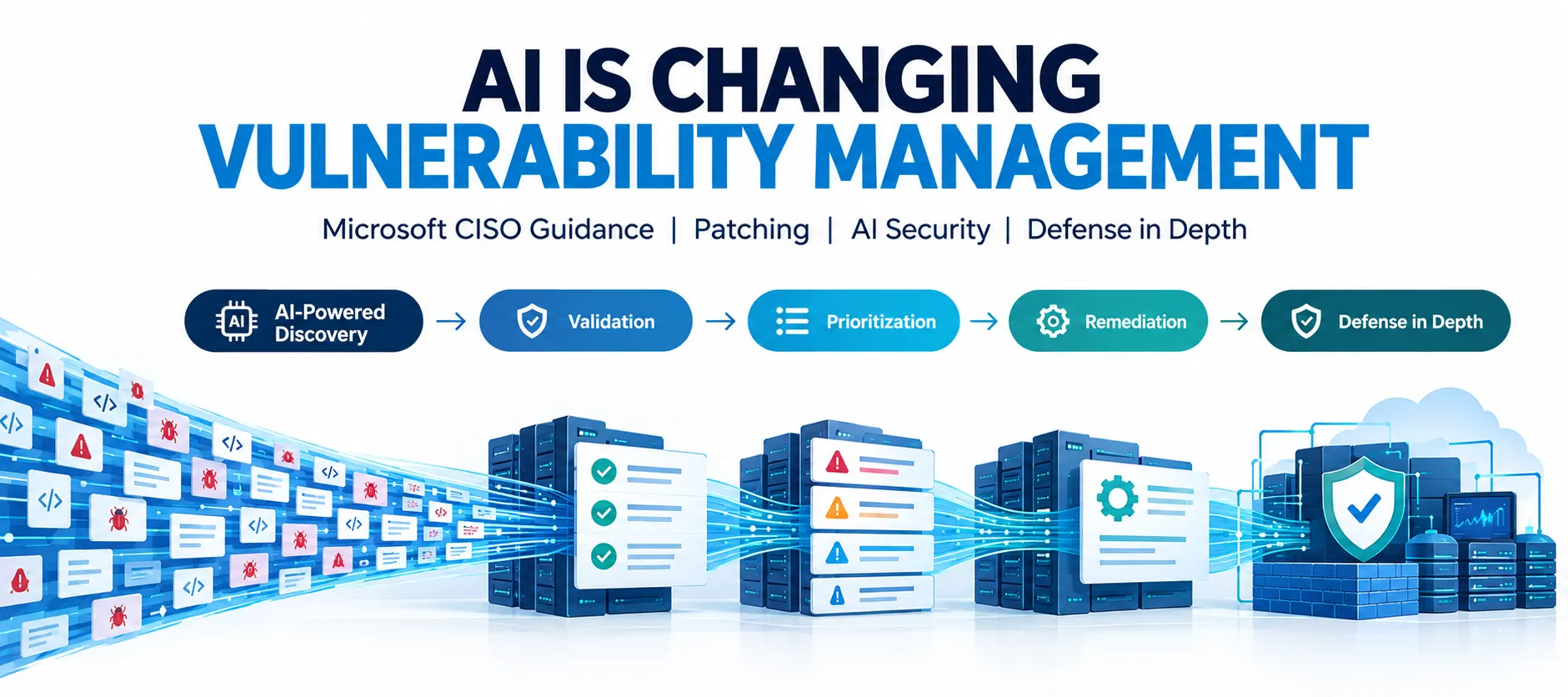 AI IS CHANGING
VULNERABILITY MANAGEMENT

Microsoft CISO Guidance | Patching | AI Security | Defense in Depth

AI

AI-Powered Discovery → Validation → Prioritization → Remediation → Defense in Depth